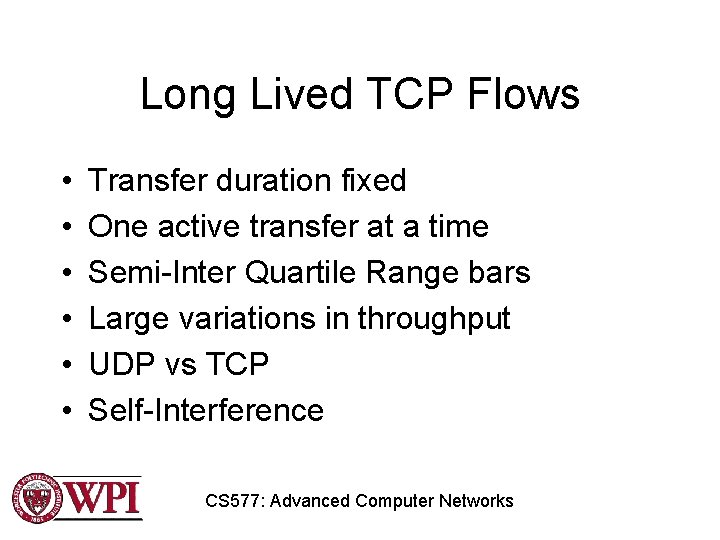 Long Lived TCP Flows

• Transfer duration fixed
• One active transfer at a time
• Semi-Inter Quartile Range bars
• Large variations in throughput
• UDP vs TCP
• Self-Interference

WPI

CS577: Advanced Computer Networks